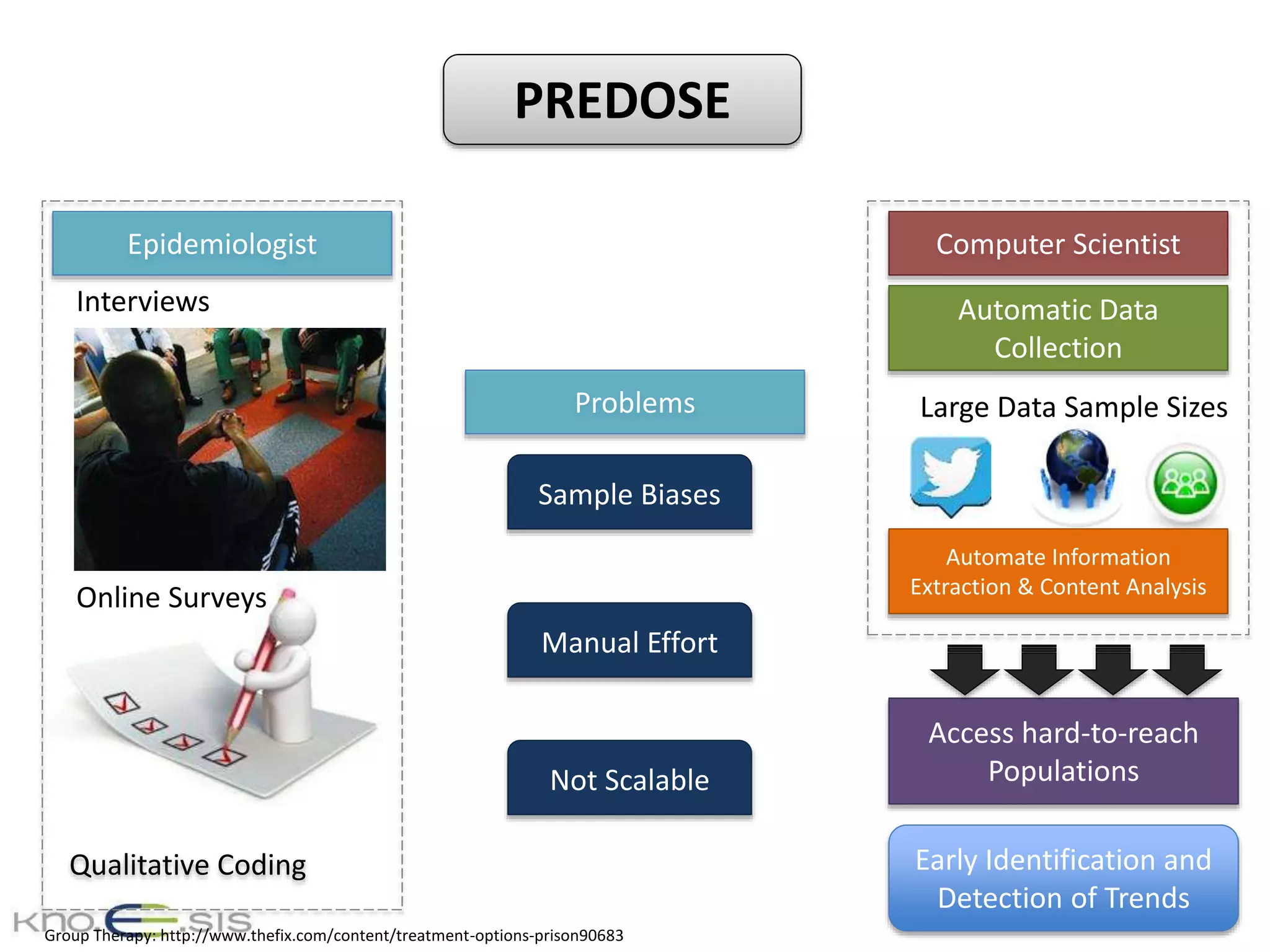 PREDOSE

Epidemiologist

Interviews

Online Surveys

Qualitative Coding

Problems

Sample Biases

Manual Effort

Not Scalable

Computer Scientist

Automatic Data Collection

Large Data Sample Sizes

Automate Information Extraction & Content Analysis

Access hard-to-reach Populations

Early Identification and Detection of Trends

kno.e.sis

Group Therapy: http://www.thefix.com/content/treatment-options-prison90683